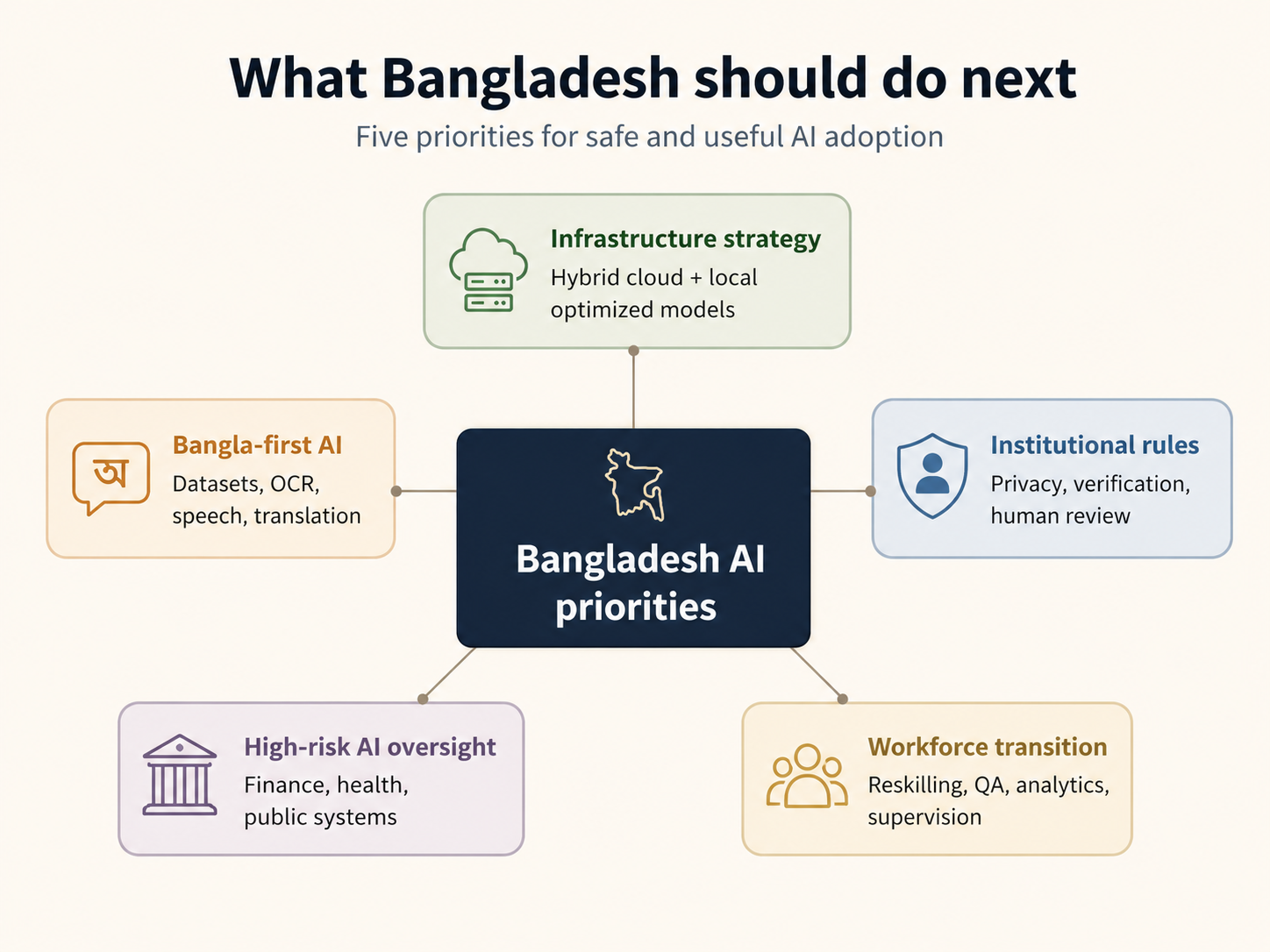 What Bangladesh should do next

Five priorities for safe and useful AI adoption

Infrastructure strategy
Hybrid cloud + local optimized models

অ

Bangla-first AI
Datasets, OCR, speech, translation

Bangladesh AI priorities

Institutional rules
Privacy, verification, human review

High-risk AI oversight
Finance, health, public systems

Workforce transition
Reskilling, QA, analytics, supervision